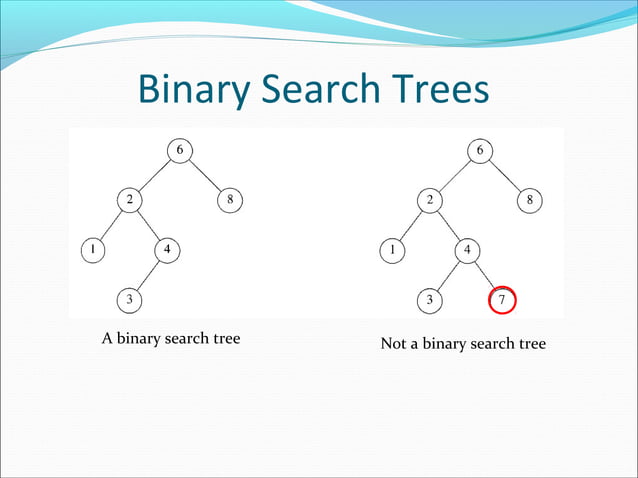 Binary Search Trees

6
2
8
1
4
3

A binary search tree

6
2
8
1
4
3
7

Not a binary search tree